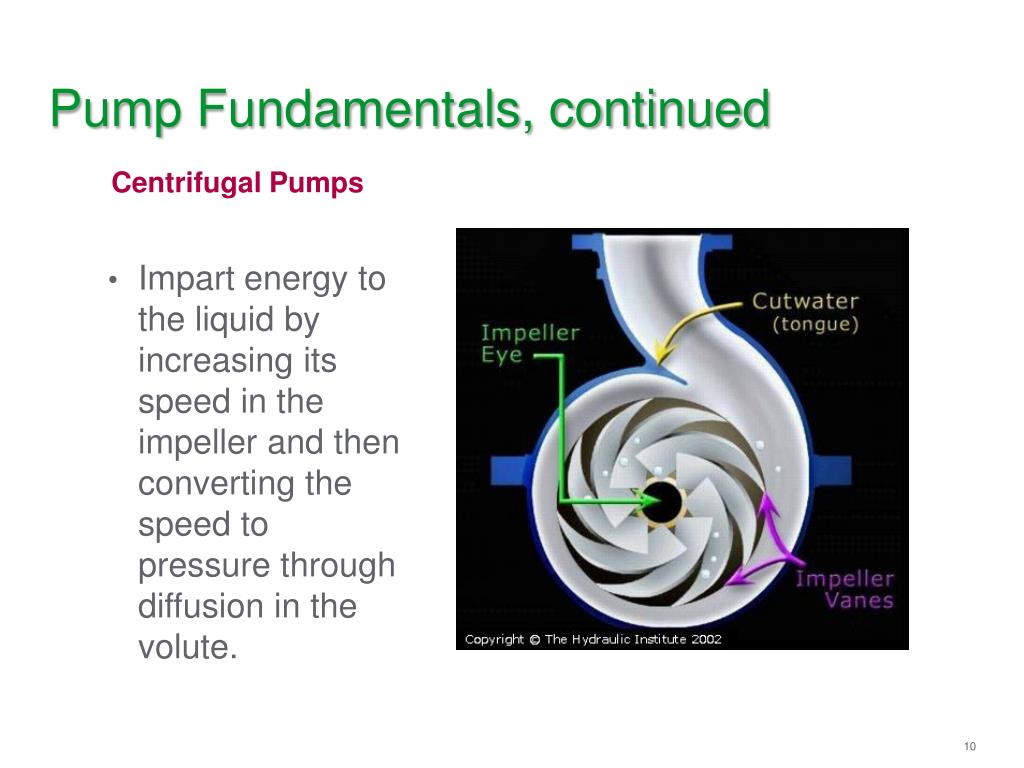 Pump Fundamentals, continued

Centrifugal Pumps

• Impart energy to the liquid by increasing its speed in the impeller and then converting the speed to pressure through diffusion in the volute.

Impeller Eye

Cutwater (tongue)

Impeller Vanes

Copyright © The Hydraulic Institute 2002

10